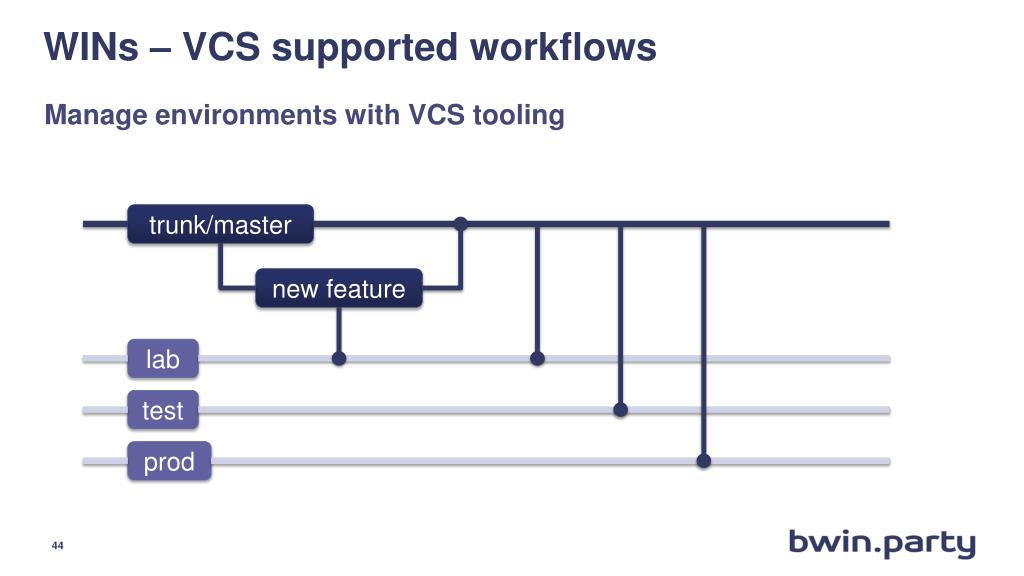 WINs – VCS supported workflows

Manage environments with VCS tooling

trunk/master

new feature

lab

test

prod

44

bwin.party